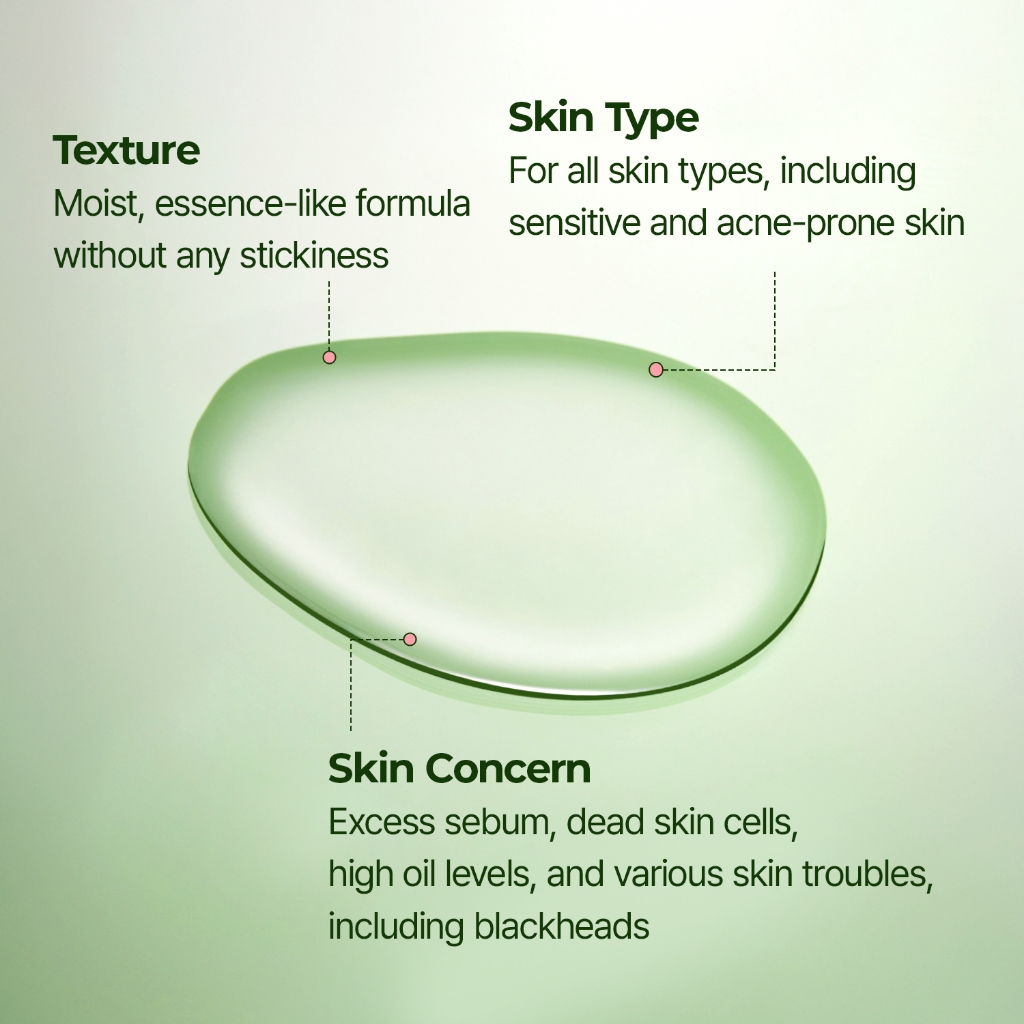 Texture
Moist, essence-like formula without any stickiness

Skin Type
For all skin types, including sensitive and acne-prone skin

Skin Concern
Excess sebum, dead skin cells, high oil levels, and various skin troubles, including blackheads